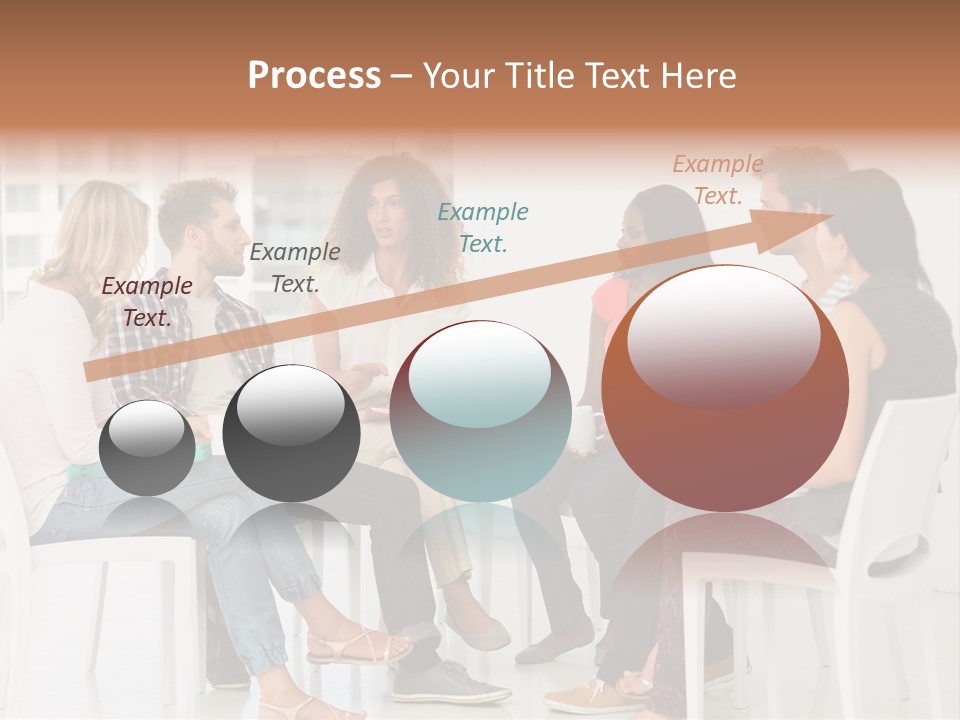 Process – Your Title Text Here

Example Text.

Example Text.

Example Text.

Example Text.